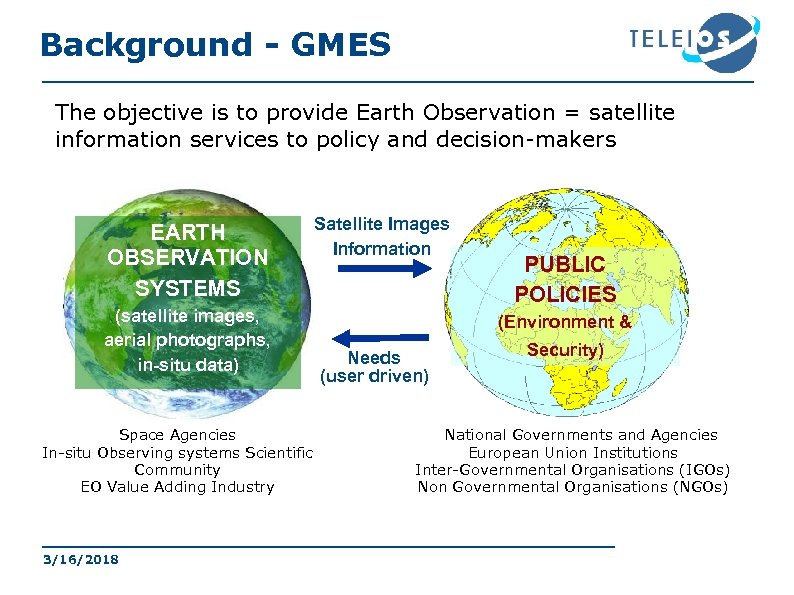 Background - GMES

TELEIOS

The objective is to provide Earth Observation = satellite information services to policy and decision-makers

EARTH OBSERVATION SYSTEMS (satellite images, aerial photographs, in-situ data)

Satellite Images Information

Needs (user driven)

PUBLIC POLICIES (Environment & Security)

Space Agencies
In-situ Observing systems Scientific Community
EO Value Adding Industry

National Governments and Agencies
European Union Institutions
Inter-Governmental Organisations (IGOs)
Non Governmental Organisations (NGOs)

3/16/2018